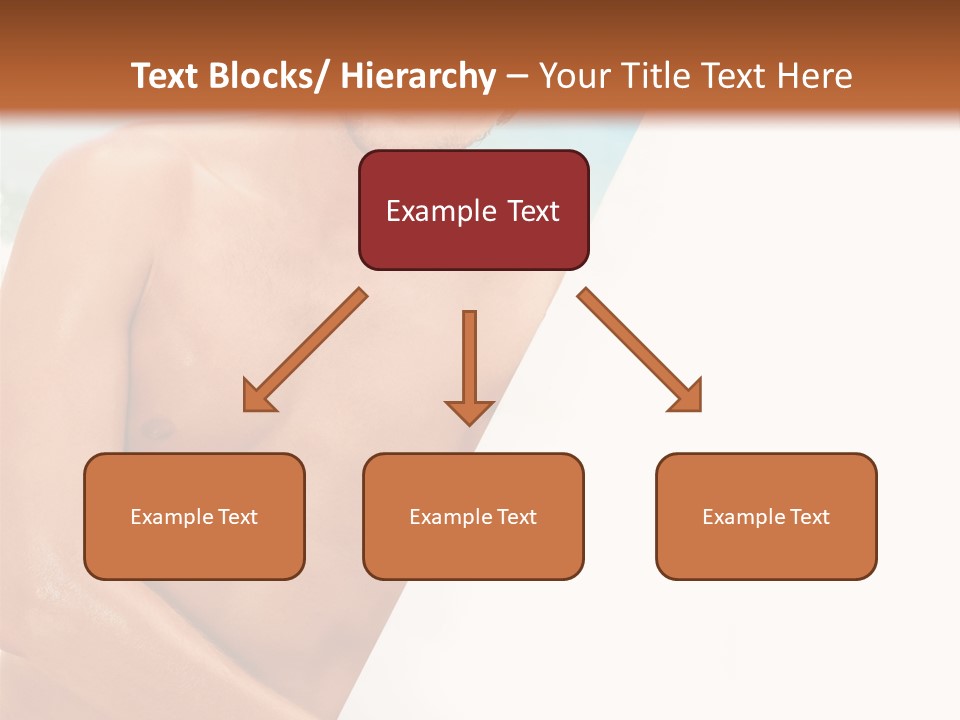 Text Blocks/ Hierarchy – Your Title Text Here

Example Text

Example Text

Example Text

Example Text